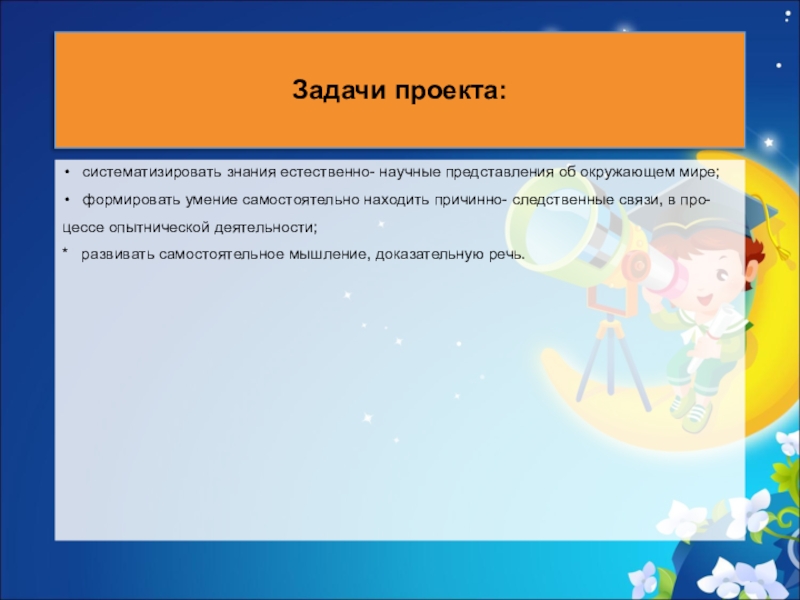 Задачи проекта:

• систематизировать знания естественно- научные представления об окружающем мире;

• формировать умение самостоятельно находить причинно- следственные связи, в процессе опытнической деятельности;

* развивать самостоятельное мышление, доказательную речь.